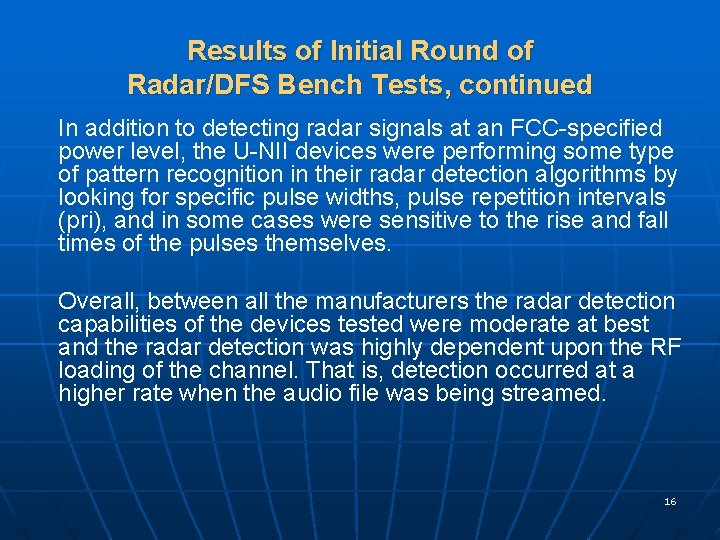 Results of Initial Round of
Radar/DFS Bench Tests, continued

In addition to detecting radar signals at an FCC-specified power level, the U-NII devices were performing some type of pattern recognition in their radar detection algorithms by looking for specific pulse widths, pulse repetition intervals (pri), and in some cases were sensitive to the rise and fall times of the pulses themselves.

Overall, between all the manufacturers the radar detection capabilities of the devices tested were moderate at best and the radar detection was highly dependent upon the RF loading of the channel. That is, detection occurred at a higher rate when the audio file was being streamed.

16